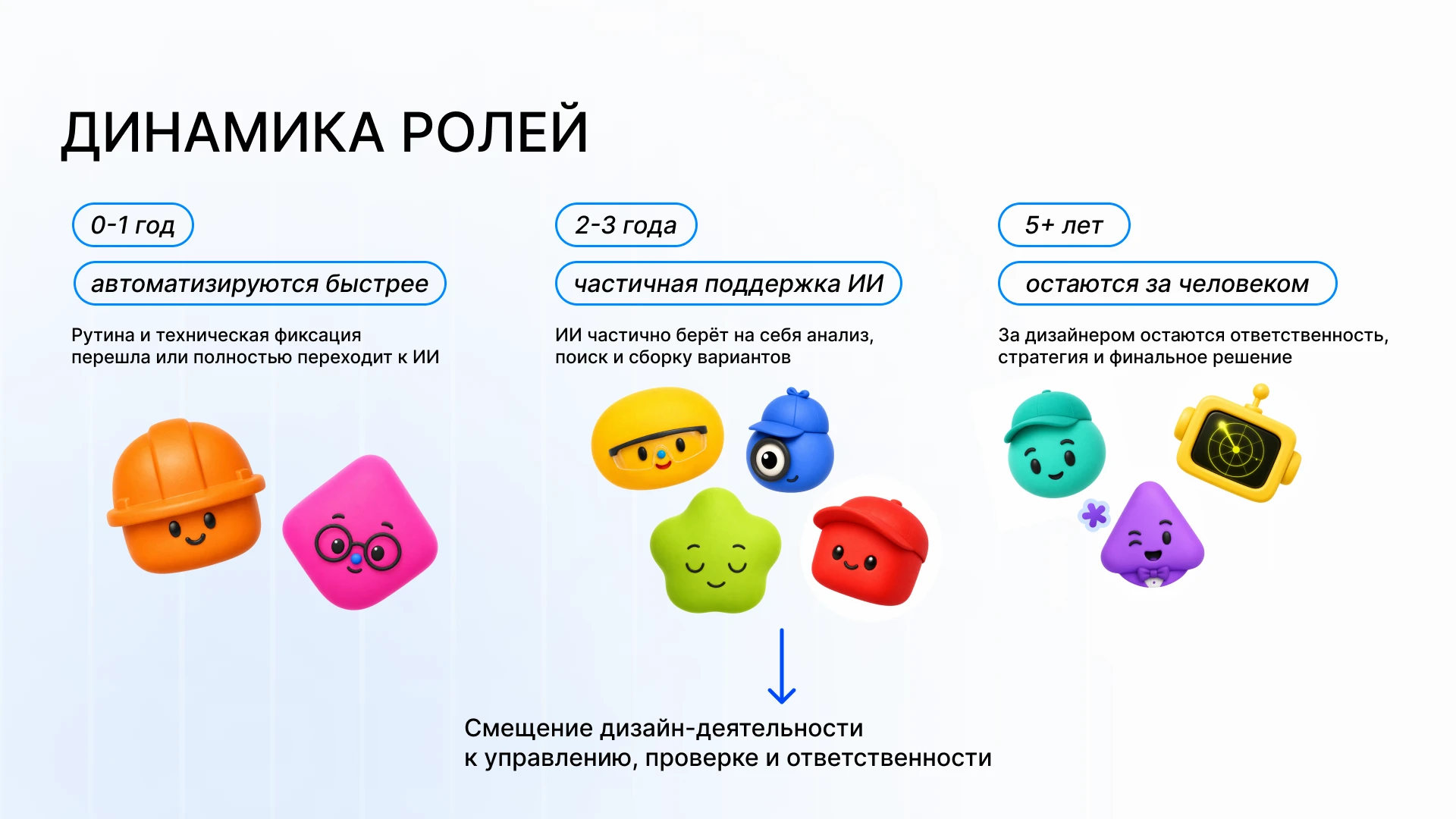 ДИНАМИКА РОЛЕЙ

0-1 год

автоматизируются быстрее

Рутина и техническая фиксация перешла или полностью переходит к ИИ

2-3 года

частичная поддержка ИИ

ИИ частично берёт на себя анализ, поиск и сборку вариантов

5+ лет

остаются за человеком

За дизайнером остаются ответственность, стратегия и финальное решение

Смещение дизайн-деятельности
к управлению, проверке и ответственности